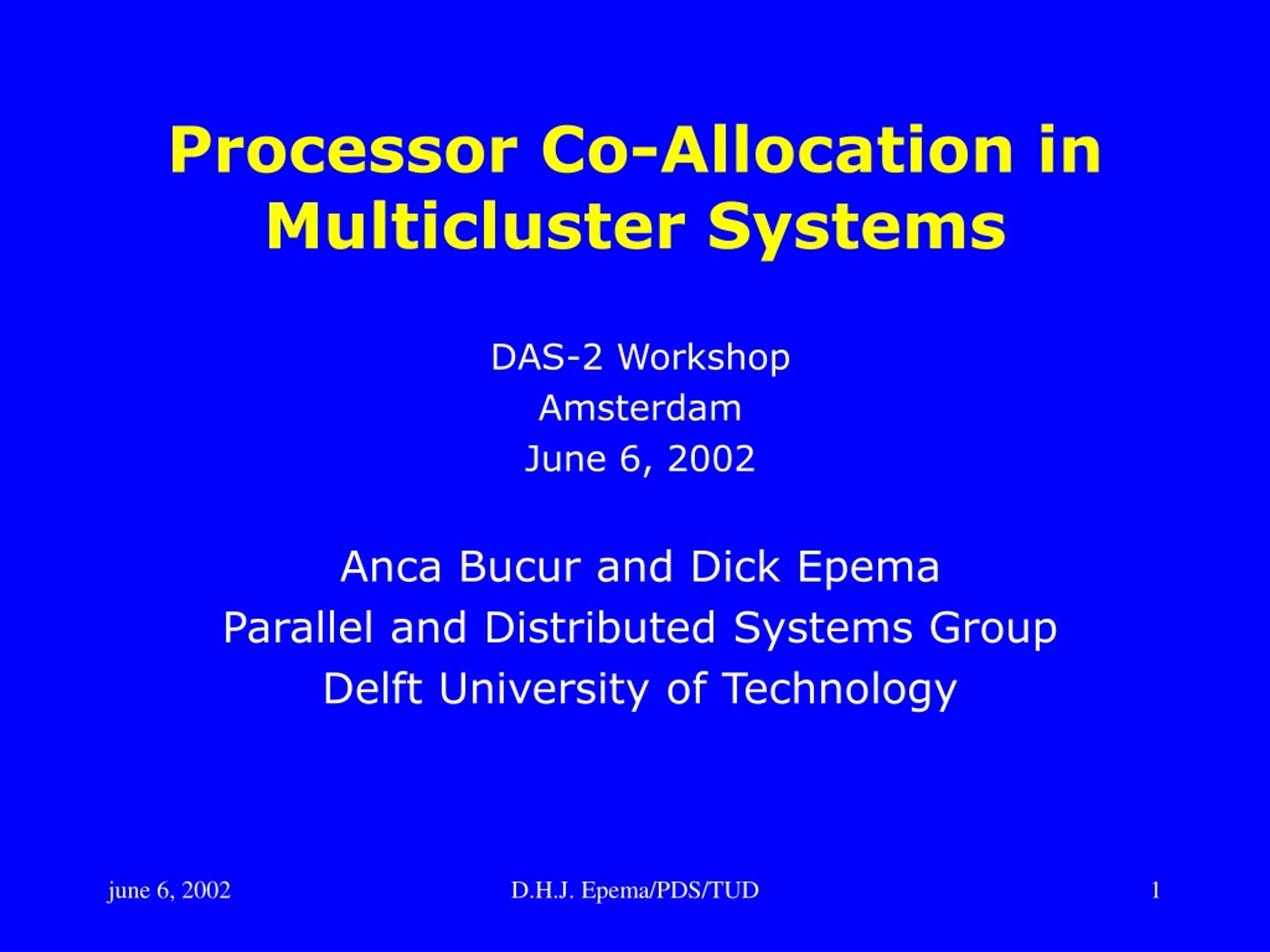 Processor Co-Allocation in Multicluster Systems

DAS-2 Workshop
Amsterdam
June 6, 2002

Anca Bucur and Dick Epema
Parallel and Distributed Systems Group
Delft University of Technology

june 6, 2002
D.H.J. Epema/PDS/TUD
1